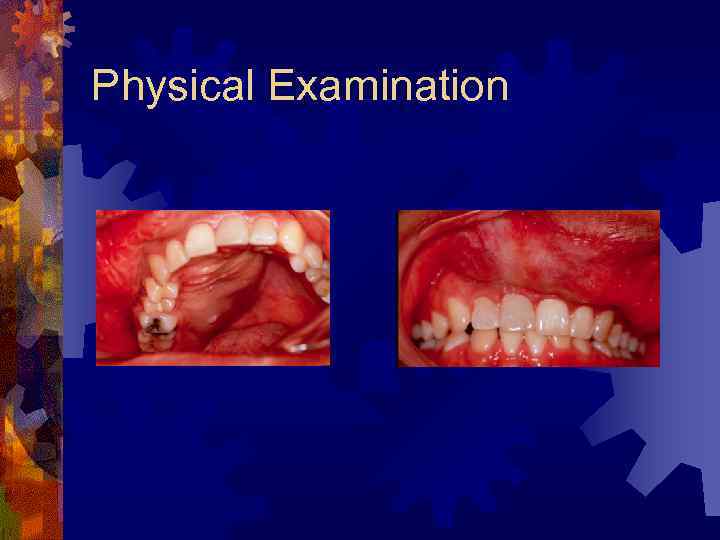 Physical Examination